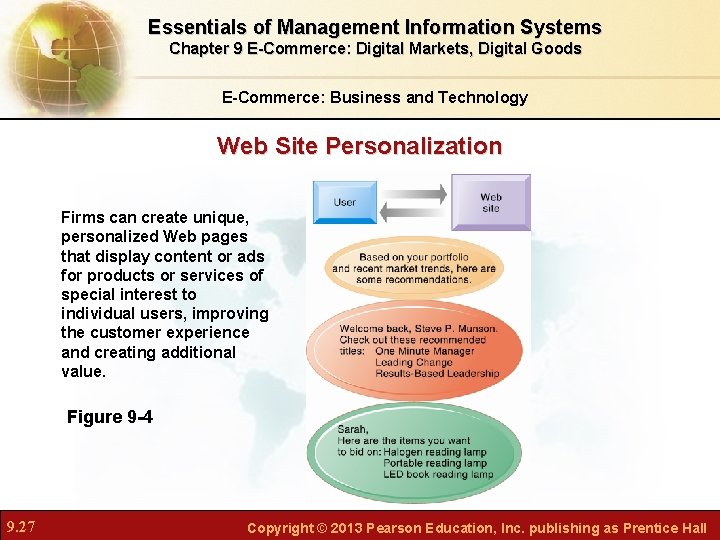 Essentials of Management Information Systems
Chapter 9 E-Commerce: Digital Markets, Digital Goods

E-Commerce: Business and Technology

Web Site Personalization

Firms can create unique, personalized Web pages that display content or ads for products or services of special interest to individual users, improving the customer experience and creating additional value.

Figure 9-4

User

Web site

Based on your portfolio and recent market trends, here are some recommendations.

Welcome back, Steve P. Munson. Check out these recommended titles: One Minute Manager
Leading Change
Results-Based Leadership

Sarah,
Here are the items you want to bid on: Halogen reading lamp
Portable reading lamp
LED book reading lamp

9.27

Copyright © 2013 Pearson Education, Inc. publishing as Prentice Hall